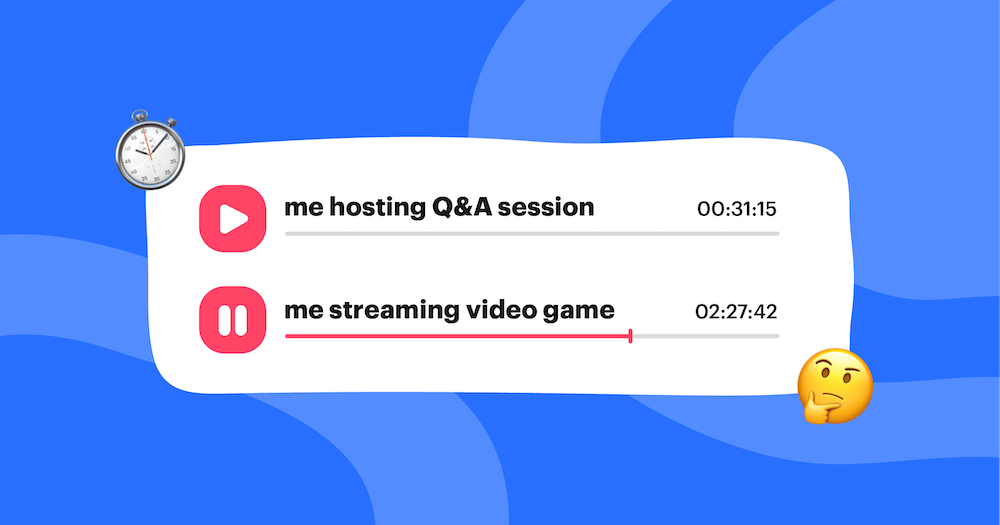 me hosting Q&A session 00:31:15

me streaming video game 02:27:42